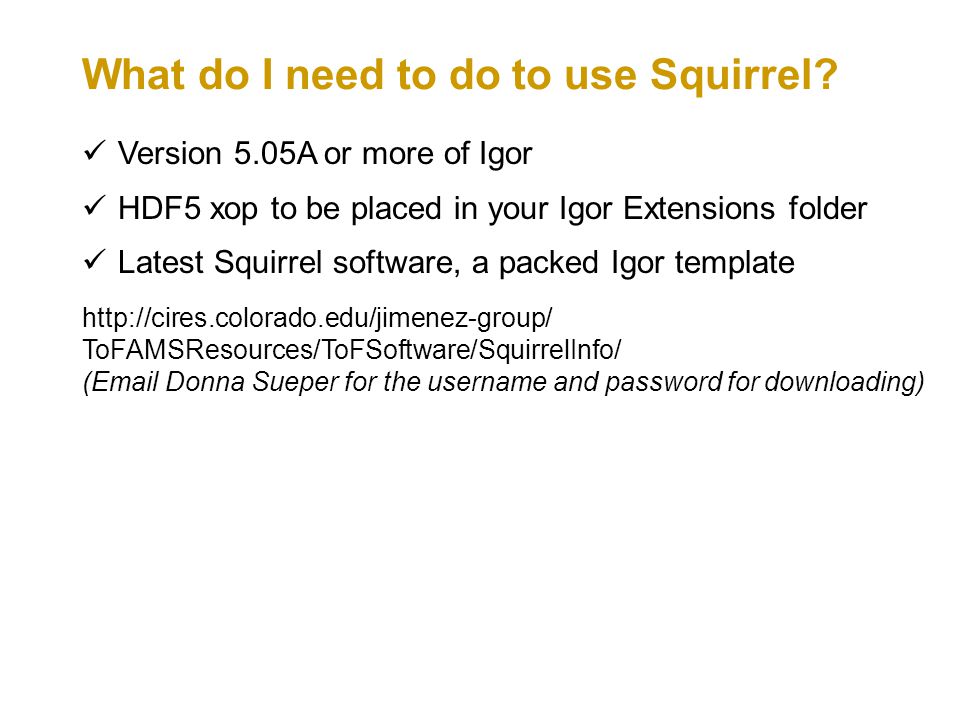 What do I need to do to use Squirrel?

✓ Version 5.05A or more of Igor

✓ HDF5 xop to be placed in your Igor Extensions folder

✓ Latest Squirrel software, a packed Igor template

http://cires.colorado.edu/jimenez-group/ToFAMSResources/ToFSoftware/SquirrelInfo/
(Email Donna Sueper for the username and password for downloading)